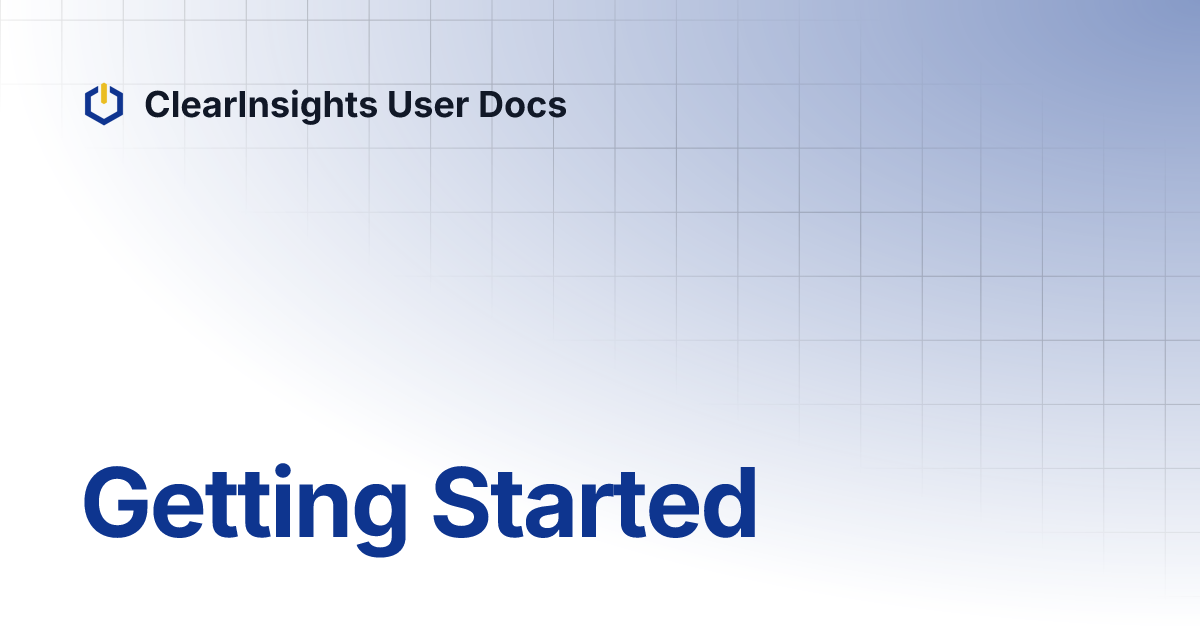 ClearInsights User Docs

Getting Started